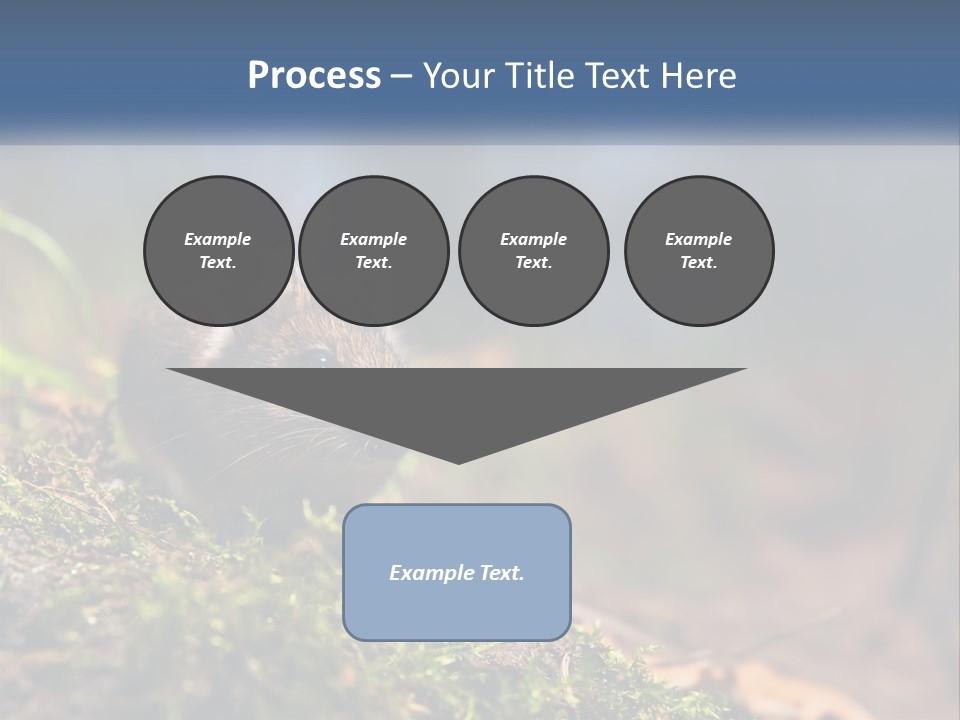 Process – Your Title Text Here

Example Text.

Example Text.

Example Text.

Example Text.

Example Text.